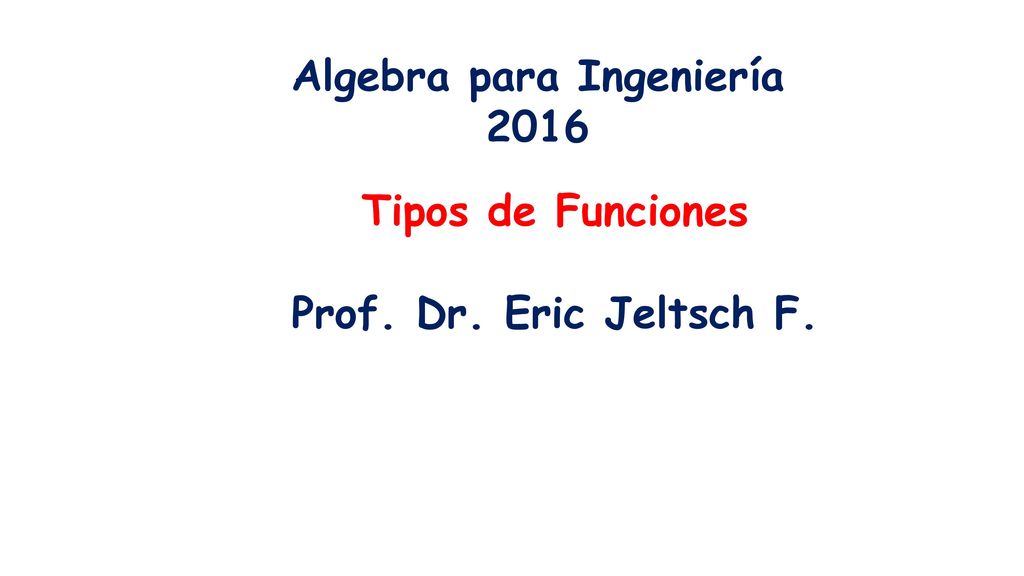 Algebra para Ingeniería
2016

Tipos de Funciones

Prof. Dr. Eric Jeltsch F.